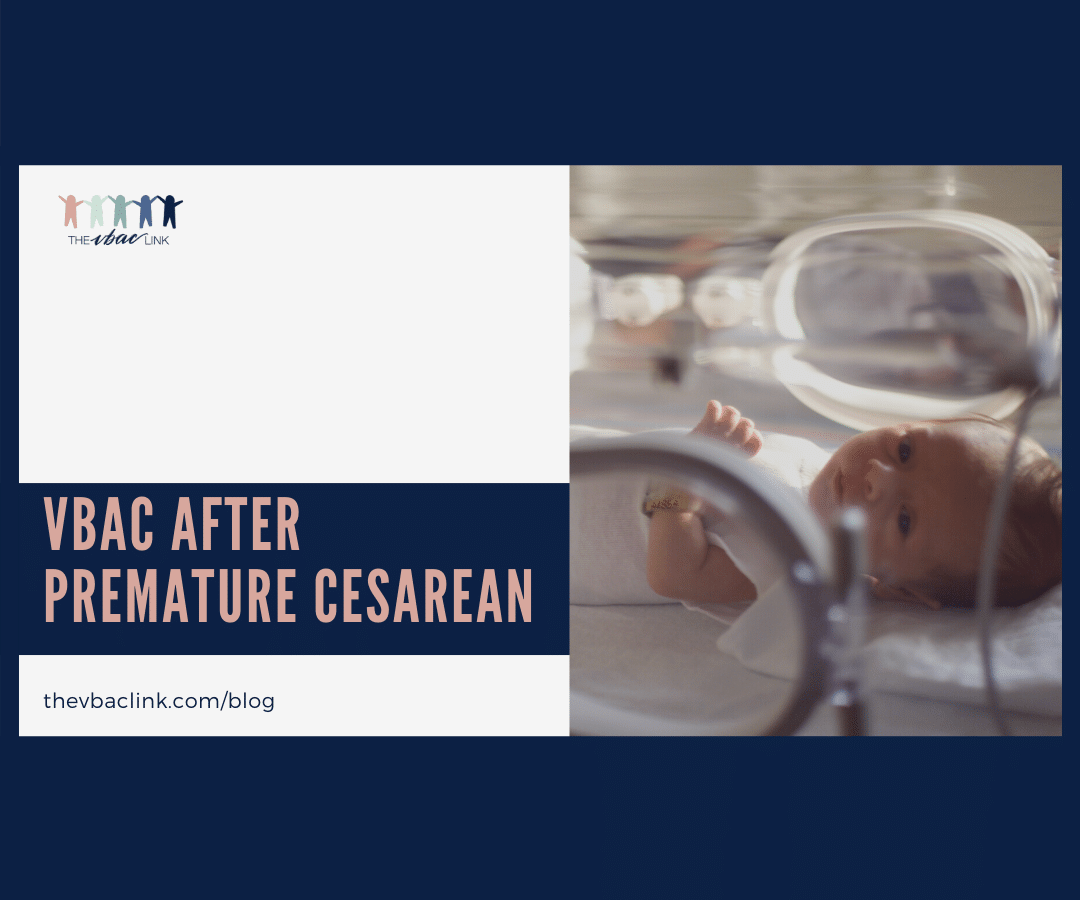 THE vbac LINK

VBAC AFTER PREMATURE CESAREAN

thevbaclink.com/blog